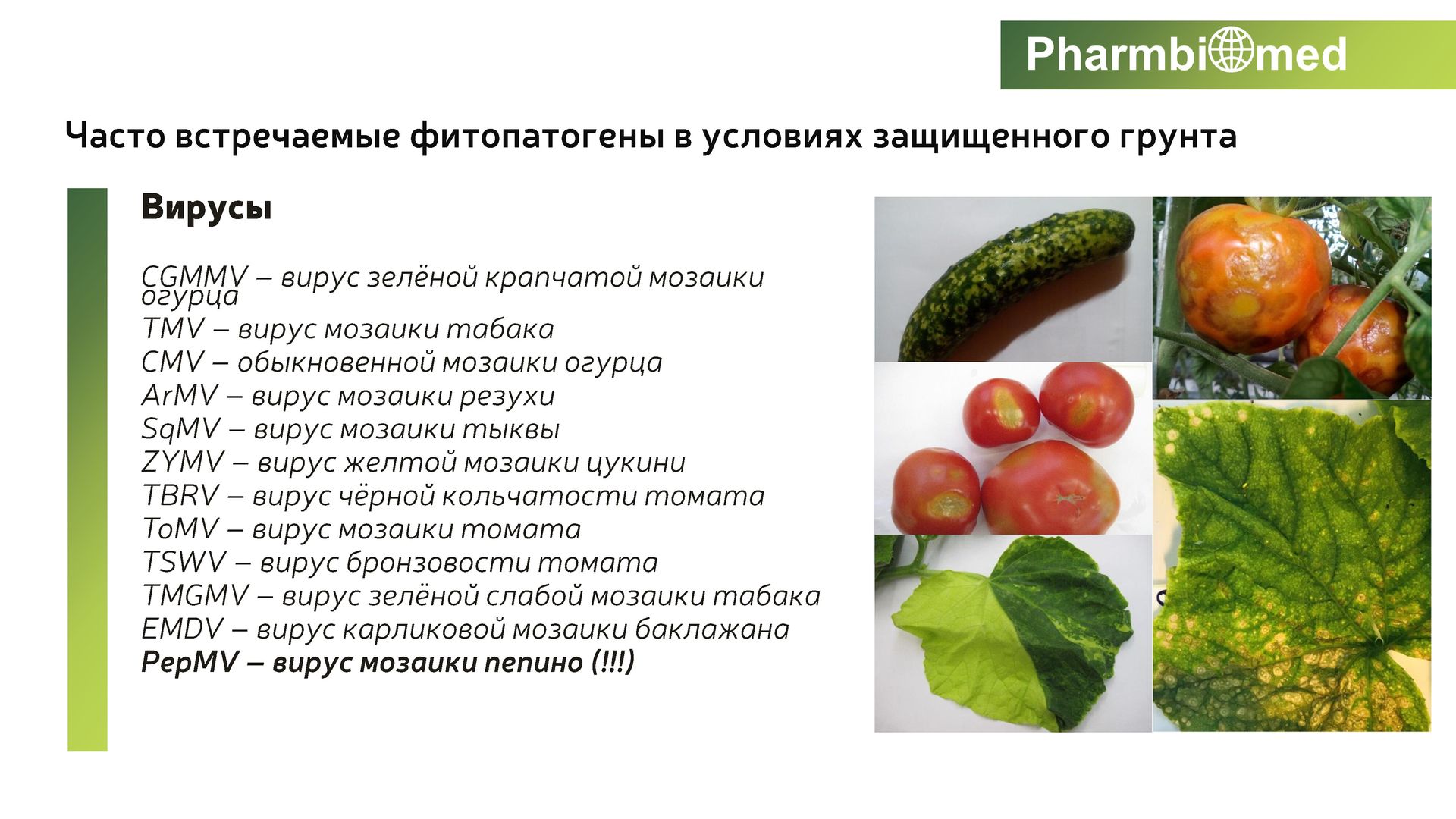 Pharmbiomed

Часто встречаемые фитопатогены в условиях защищенного грунта

Вирусы

CGMMV – вирус зелёной крапчатой мозаики огурца
TMV – вирус мозаики табака
CMV – обыкновенной мозаики огурца
ArMV – вирус мозаики резухи
SqMV – вирус мозаики тыквы
ZYMV – вирус желтой мозаики цукини
TBRV – вирус чёрной кольчатости томата
ToMV – вирус мозаики томата
TSWV – вирус бронзовости томата
TMGMV – вирус зелёной слабой мозаики табака
EMDV – вирус карликовой мозаики баклажана
PepMV – вирус мозаики пепино (!!!)